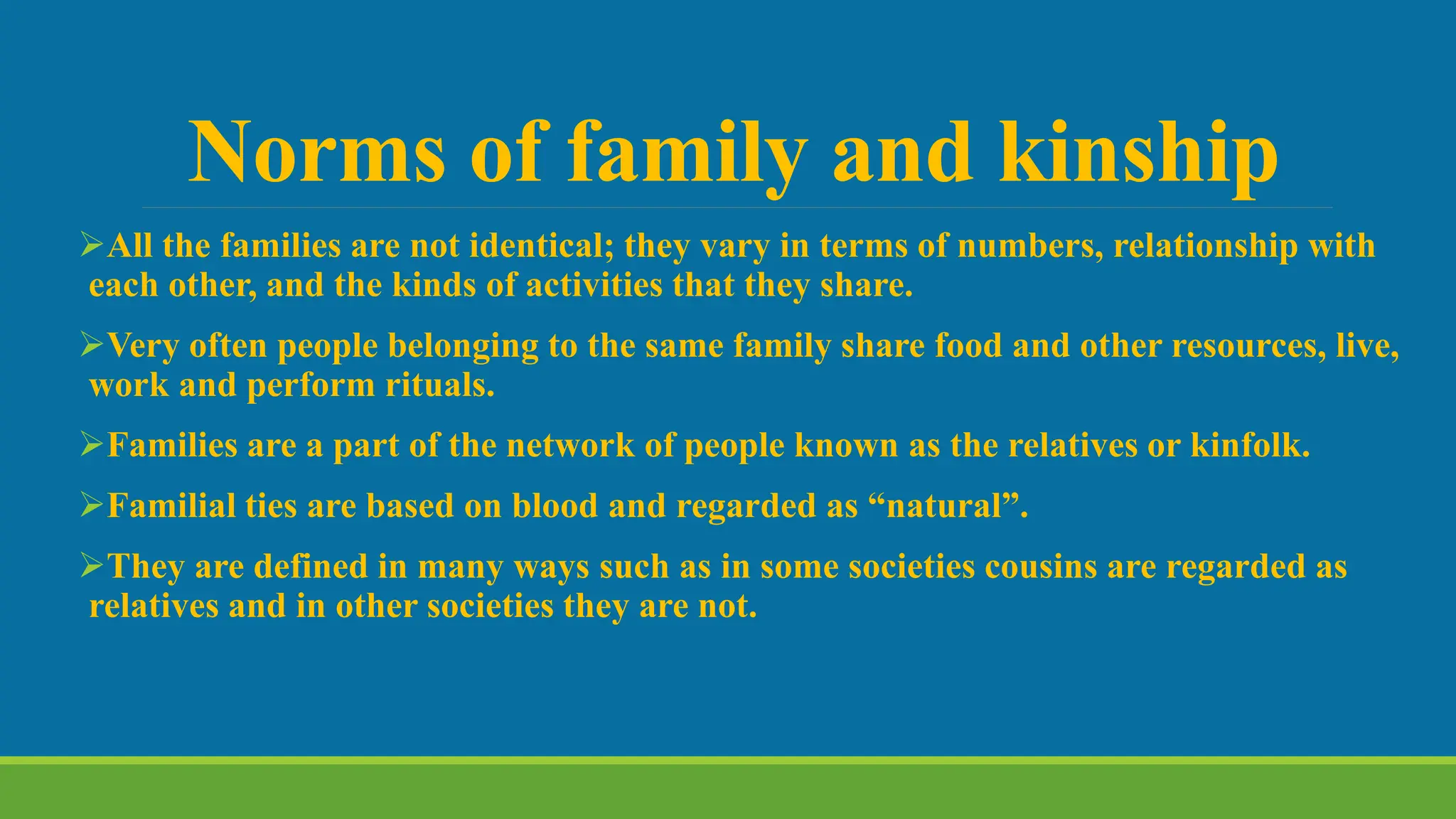 Norms of family and kinship

➢All the families are not identical; they vary in terms of numbers, relationship with each other, and the kinds of activities that they share.

➢Very often people belonging to the same family share food and other resources, live, work and perform rituals.

➢Families are a part of the network of people known as the relatives or kinfolk.

➢Familial ties are based on blood and regarded as “natural”.

➢They are defined in many ways such as in some societies cousins are regarded as relatives and in other societies they are not.